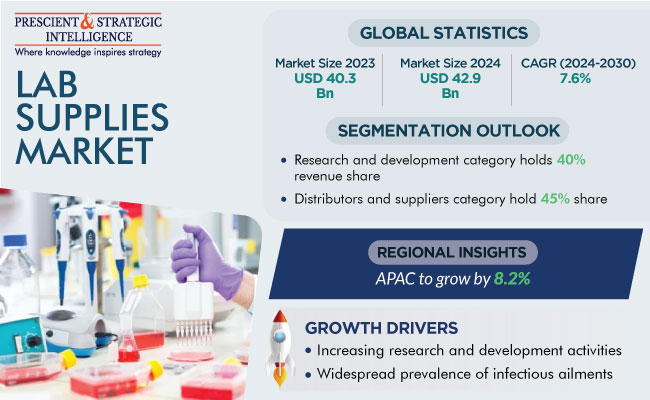 PRESCIENT & STRATEGIC INTELLIGENCE
Where knowledge inspires strategy

LAB SUPPLIES MARKET

GLOBAL STATISTICS

Market Size 2023
USD 40.3 Bn

Market Size 2024
USD 42.9 Bn

CAGR (2024-2030)
7.6%

SEGMENTATION OUTLOOK

• Research and development category holds 40% revenue share
• Distributors and suppliers category hold 45% share

REGIONAL INSIGHTS

APAC to grow by 8.2%

GROWTH DRIVERS

• Increasing research and development activities
• Widespread prevalence of infectious ailments